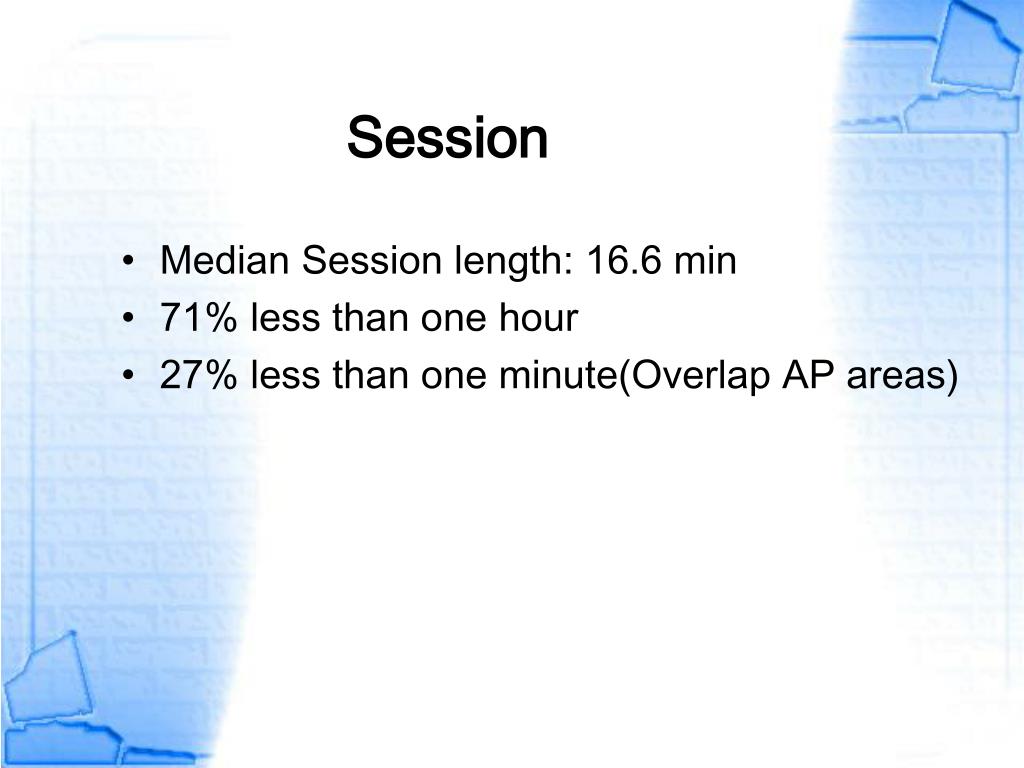 Session

• Median Session length: 16.6 min
• 71% less than one hour
• 27% less than one minute(Overlap AP areas)